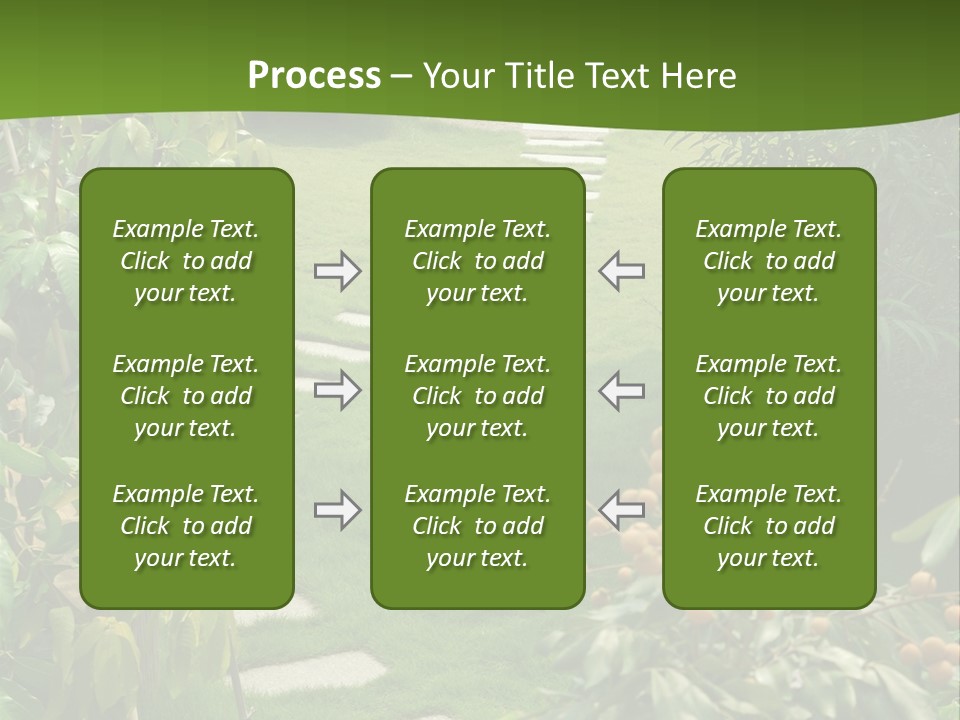 Process – Your Title Text Here

Example Text. Click to add your text.

Example Text. Click to add your text.

Example Text. Click to add your text.

Example Text. Click to add your text.

Example Text. Click to add your text.

Example Text. Click to add your text.

Example Text. Click to add your text.

Example Text. Click to add your text.

Example Text. Click to add your text.